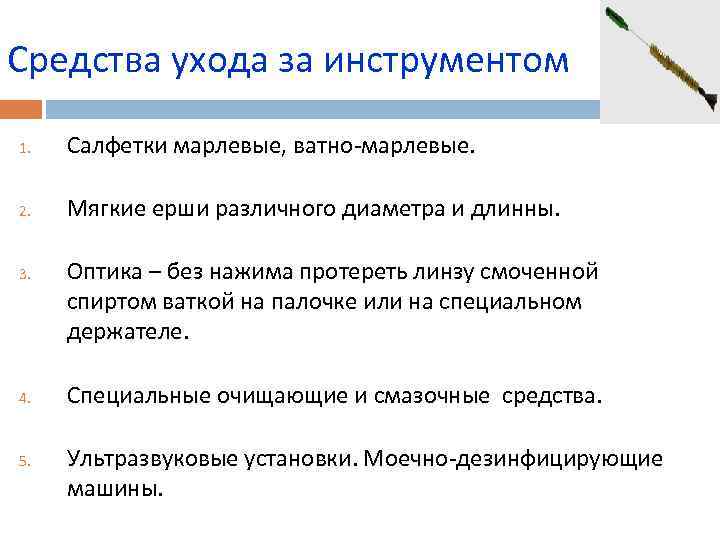 Средства ухода за инструментом

1. Салфетки марлевые, ватно-марлевые.

2. Мягкие ерши различного диаметра и длинны.

3. Оптика – без нажима протереть линзу смоченной спиртом ваткой на палочке или на специальном держателе.

4. Специальные очищающие и смазочные средства.

5. Ультразвуковые установки. Моечно-дезинфицирующие машины.